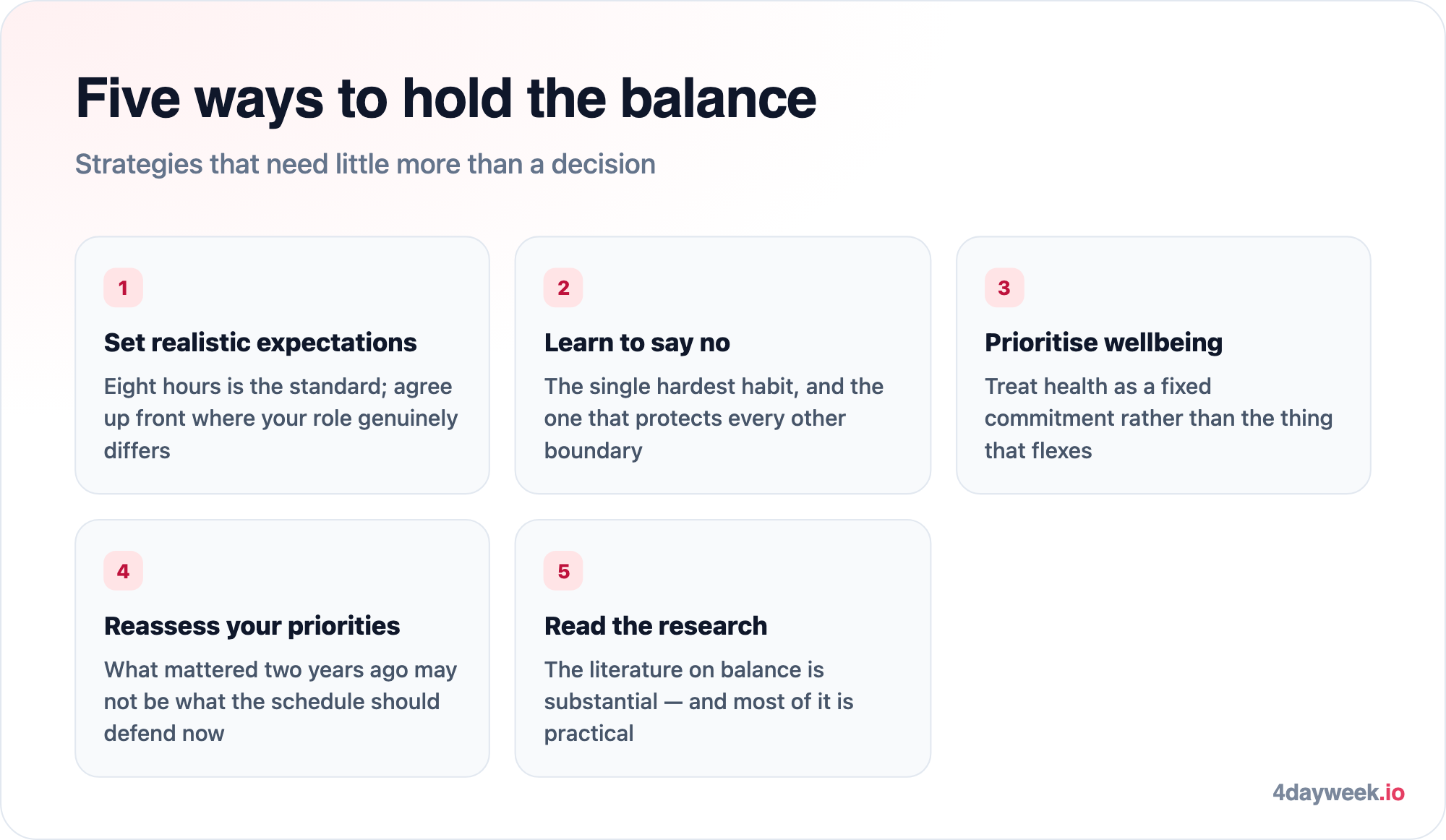 Five ways to hold the balance

Strategies that need little more than a decision

1

Set realistic expectations

Eight hours is the standard; agree up front where your role genuinely differs

2

Learn to say no

The single hardest habit, and the one that protects every other boundary

3

Prioritise wellbeing

Treat health as a fixed commitment rather than the thing that flexes

4

Reassess your priorities

What mattered two years ago may not be what the schedule should defend now

5

Read the research

The literature on balance is substantial — and most of it is practical

4dayweek.io